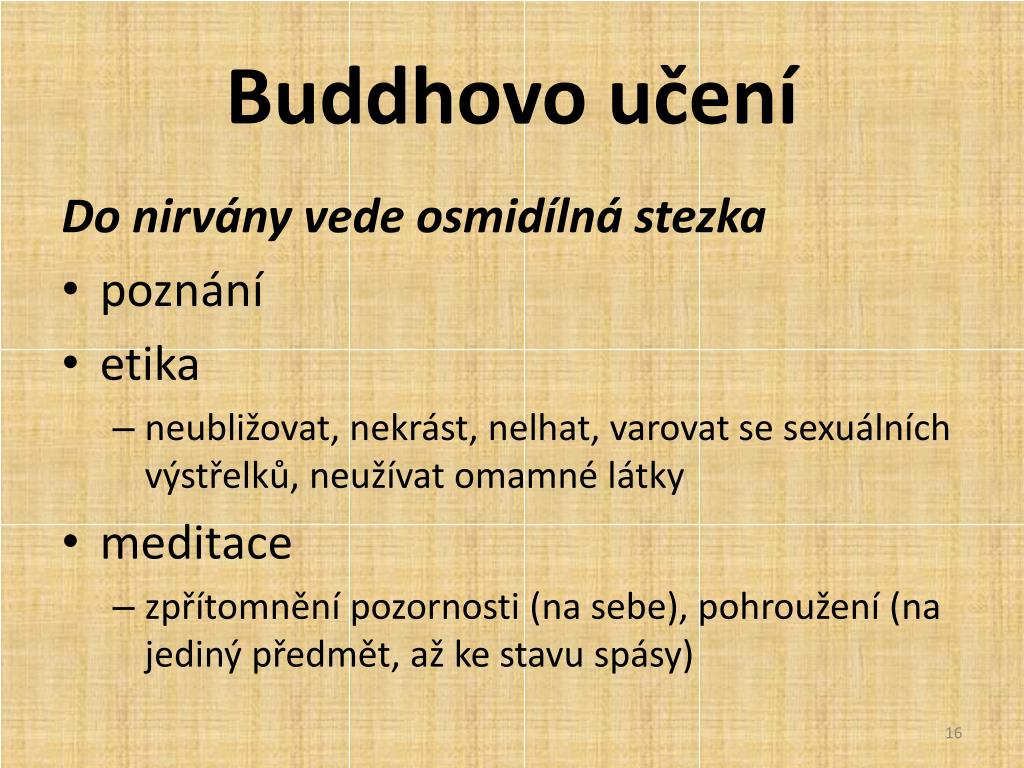 Buddhovo učení

Do nirvány vede osmidílná stezka
• poznání
• etika
– neubližovat, nekrást, nelhat, varovat se sexuálních výstřelků, neužívat omamné látky
• meditace
– zpřítomnění pozornosti (na sebe), pohroužení (na jediný předmět, až ke stavu spásy)

16